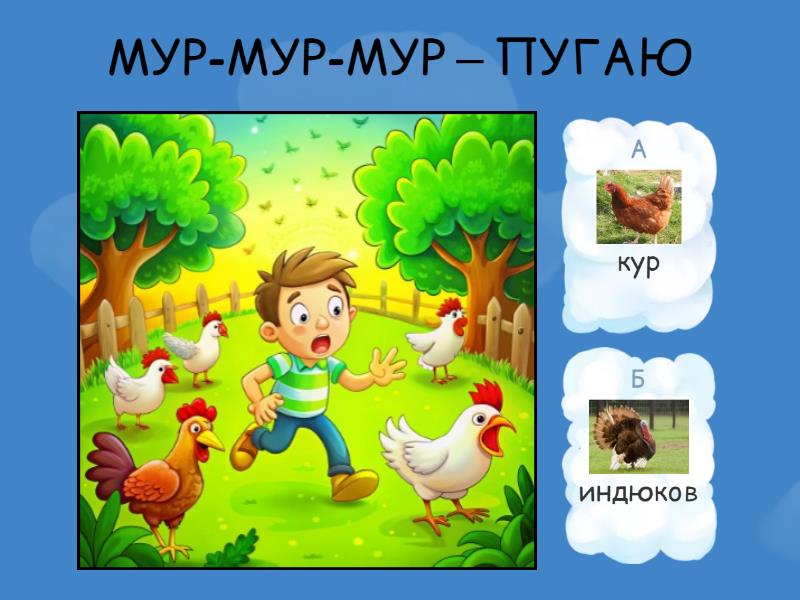 МУР-МУР-МУР – ПУГАЮ

А

кур

Б

индюков